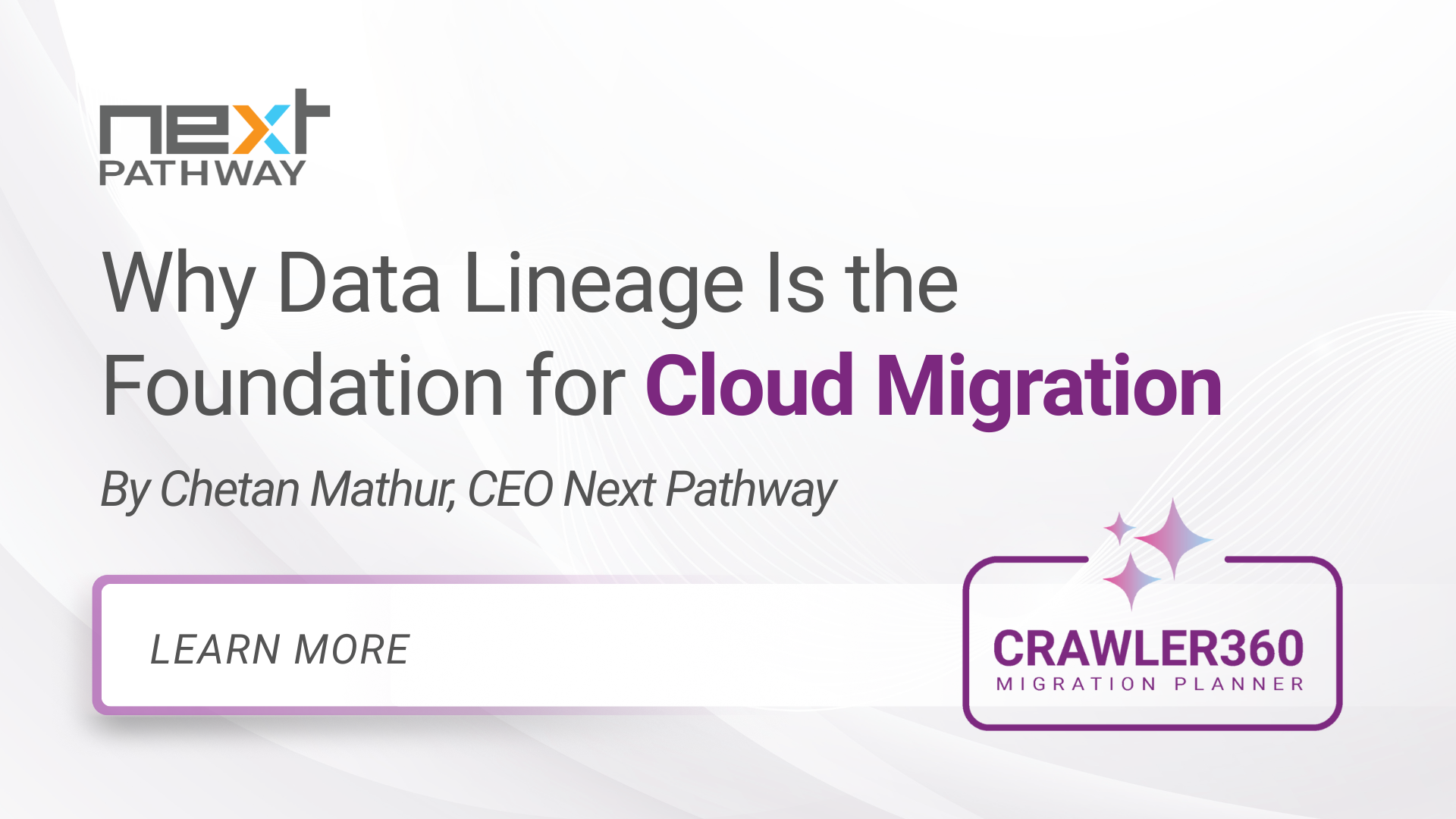 next
PATHWAY

Why Data Lineage Is the Foundation for Cloud Migration

By Chetan Mathur, CEO Next Pathway

LEARN MORE

CRAWLER360
MIGRATION PLANNER